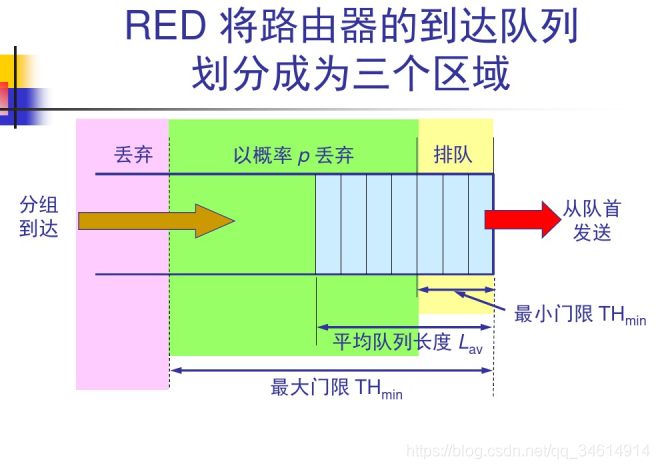 RED 将路由器的到达队列划分成为三个区域

丢弃

以概率 $p$ 丢弃

排队

分组到达

从队首发送

最小门限 $TH_{min}$

平均队列长度 $L_{av}$

最大门限 $TH_{min}$

https://blog.csdn.net/qq_34614914